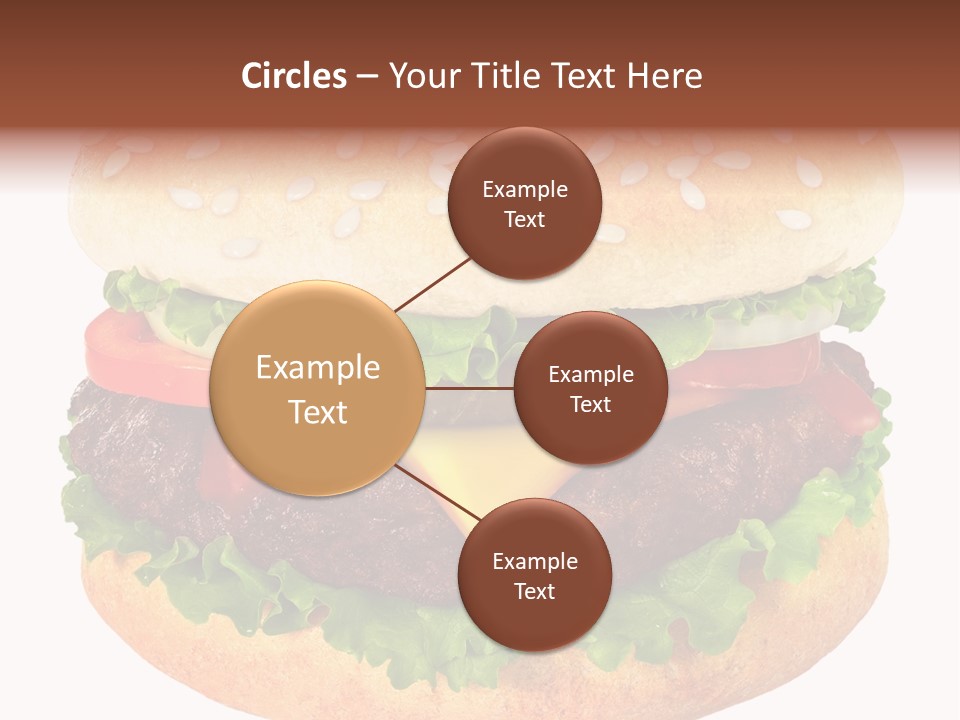 Circles – Your Title Text Here

Example Text

Example Text

Example Text

Example Text